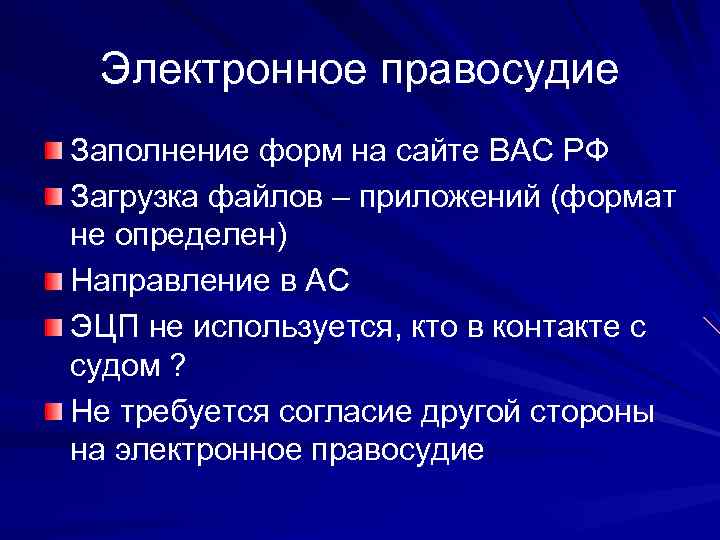 Электронное правосудие

Заполнение форм на сайте ВАС РФ

Загрузка файлов – приложений (формат не определен)

Направление в АС

ЭЦП не используется, кто в контакте с судом ?

Не требуется согласие другой стороны на электронное правосудие